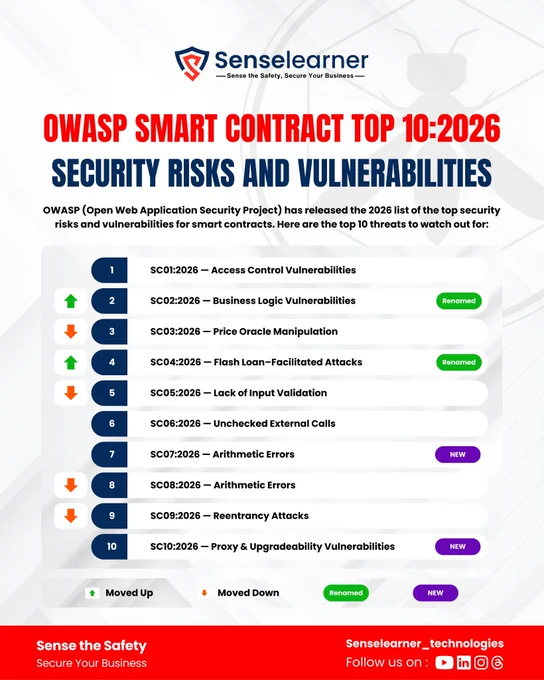 Senselearner
— Sense the Safety, Secure Your Business —

OWASP SMART CONTRACT TOP 10:2026
SECURITY RISKS AND VULNERABILITIES

OWASP (Open Web Application Security Project) has released the 2026 list of the top security risks and vulnerabilities for smart contracts. Here are the top 10 threats to watch out for:

1 SC01:2026 — Access Control Vulnerabilities
2 SC02:2026 — Business Logic Vulnerabilities Renamed
3 SC03:2026 — Price Oracle Manipulation
4 SC04:2026 — Flash Loan–Facilitated Attacks Renamed
5 SC05:2026 — Lack of Input Validation
6 SC06:2026 — Unchecked External Calls
7 SC07:2026 — Arithmetic Errors NEW
8 SC08:2026 — Arithmetic Errors
9 SC09:2026 — Reentrancy Attacks
10 SC10:2026 — Proxy & Upgradeability Vulnerabilities NEW

Moved Up Moved Down Renamed NEW

Sense the Safety
Secure Your Business

Senselearner_technologies
Follow us on :